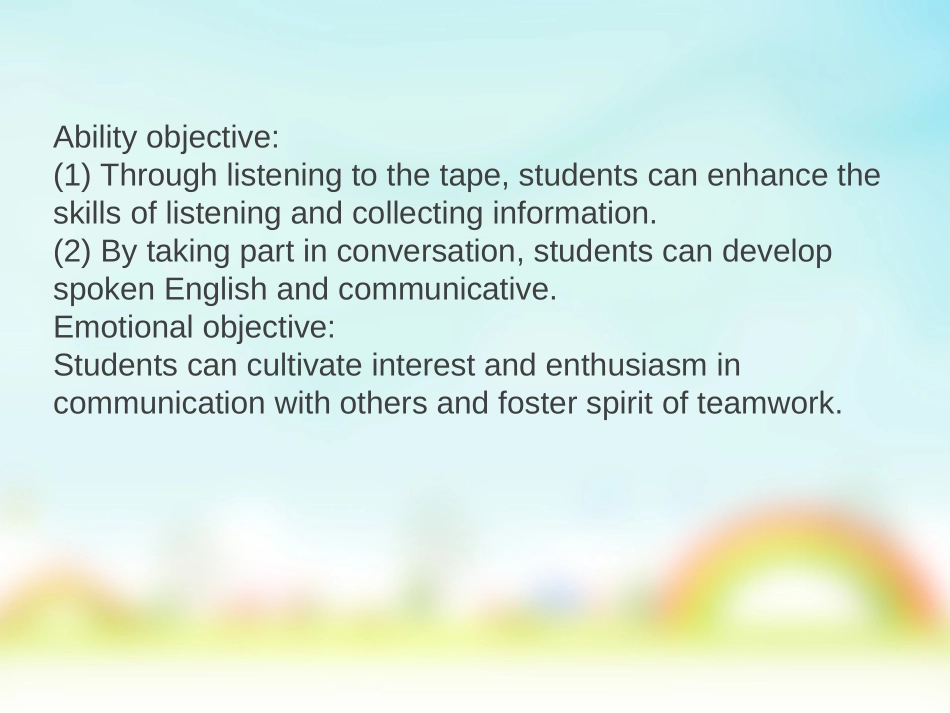 Ability objective:
(1) Through listening to the tape, students can enhance the skills of listening and collecting information.
(2) By taking part in conversation, students can develop spoken English and communicative.
Emotional objective:
Students can cultivate interest and enthusiasm in communication with others and foster spirit of teamwork.